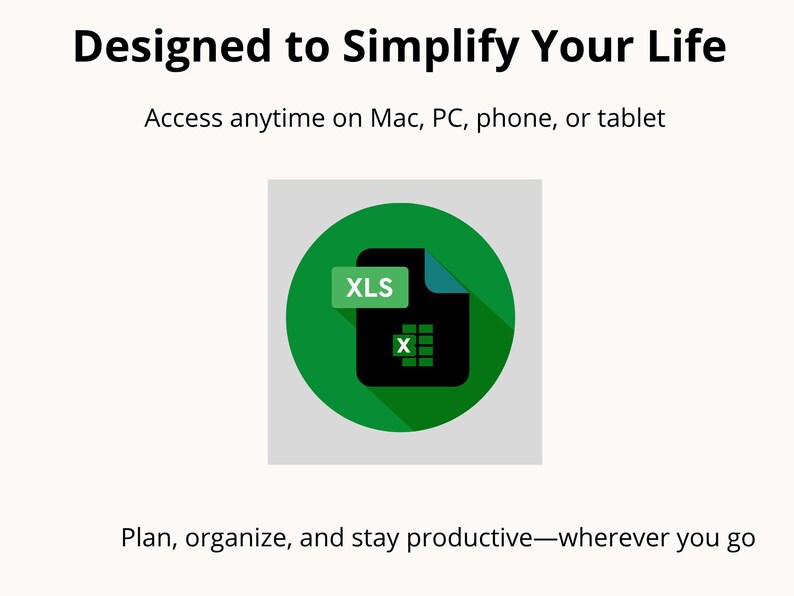 Designed to Simplify Your Life

Access anytime on Mac, PC, phone, or tablet

XLS

X

Plan, organize, and stay productive—wherever you go